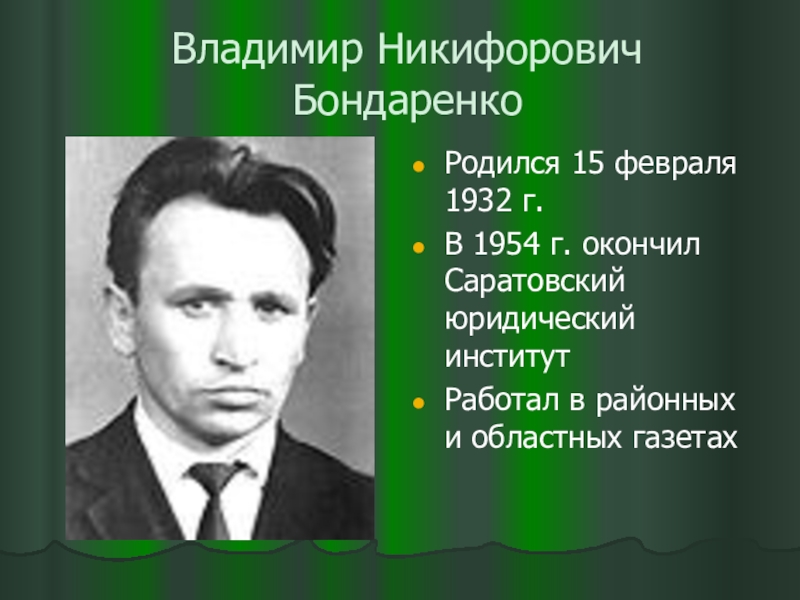 Владимир Никифорович Бондаренко

- Родился 15 февраля 1932 г.
- В 1954 г. окончил Саратовский юридический институт
- Работал в районных и областных газетах